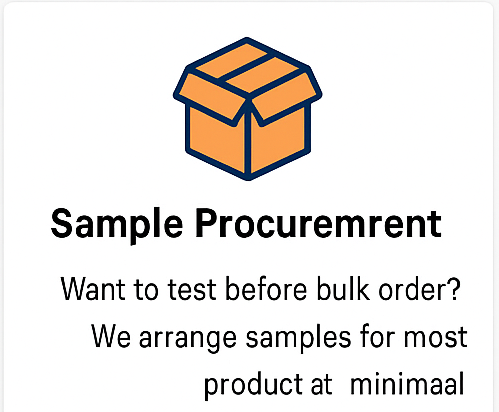 Sample Procuremrent

Want to test before bulk order? We arrange samples for most product at minimaal